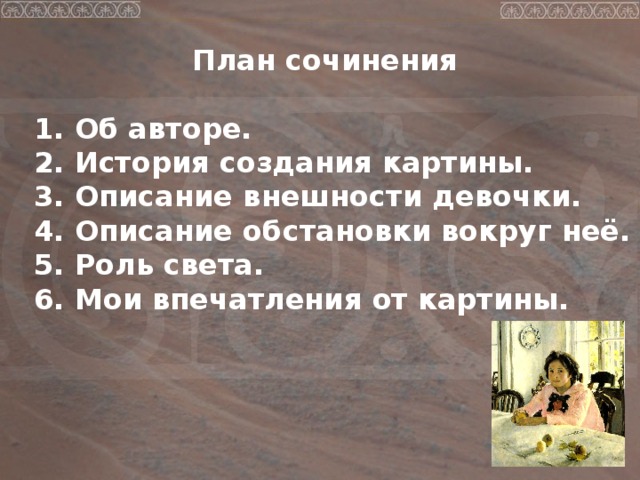 План сочинения

1. Об авторе.
2. История создания картины.
3. Описание внешности девочки.
4. Описание обстановки вокруг неё.
5. Роль света.
6. Мои впечатления от картины.